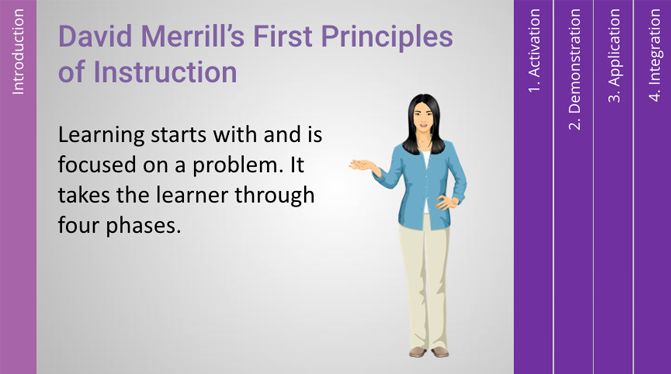 Introduction

David Merrill's First Principles of Instruction

Learning starts with and is focused on a problem. It takes the learner through four phases.

1. Activation

2. Demonstration

3. Application

4. Integration